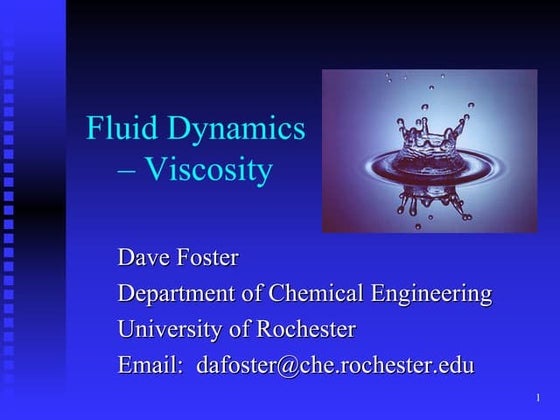 Fluid Dynamics – Viscosity

Dave Foster
Department of Chemical Engineering
University of Rochester
Email: dafoster@che.rochester.edu

1